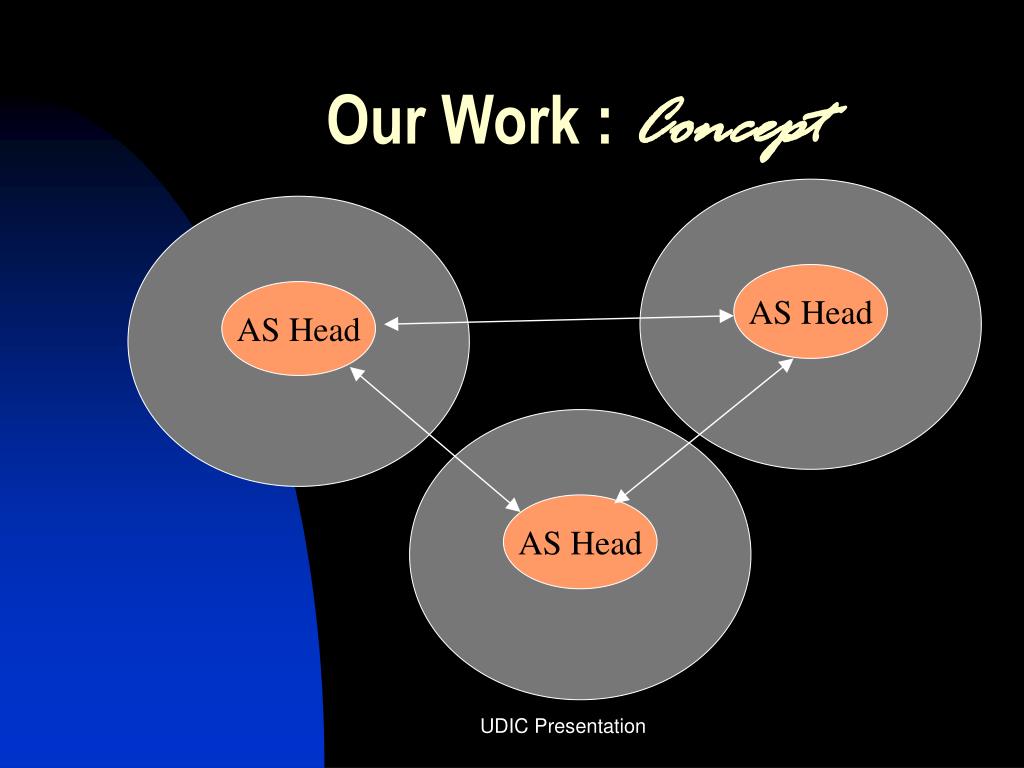 Our Work : Concept

AS Head

AS Head

AS Head

UDIC Presentation